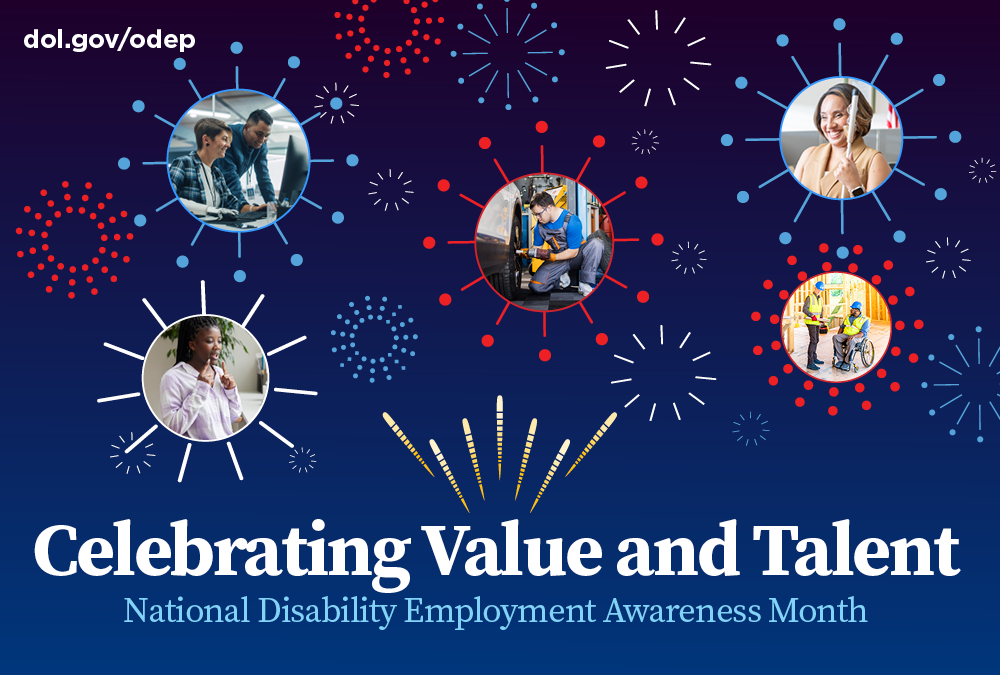 dol.gov/odep

Celebrating Value and Talent
National Disability Employment Awareness Month